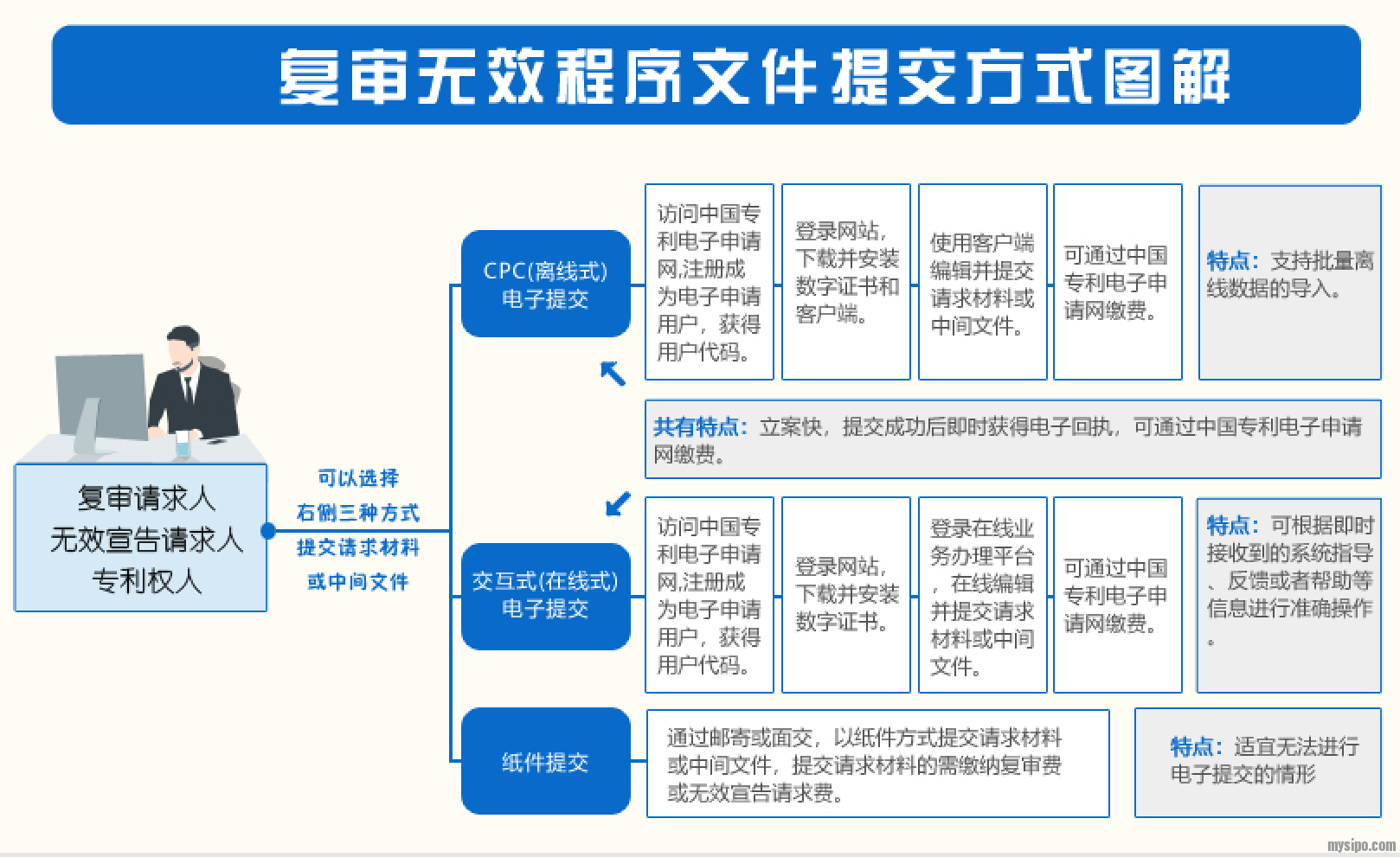 复审无效程序文件提交方式图解

复审请求人
无效宣告请求人
专利权人

可以选择
右侧三种方式
提交请求材料
或中间文件

CPC(离线式)
电子提交

访问中国专利电子申请网,注册成为电子申请用户，获得用户代码。

登录网站，下载并安装数字证书和客户端。

使用客户端编辑并提交请求材料或中间文件。

可通过中国专利电子申请网缴费。

特点：支持批量离线数据的导入。

共有特点：立案快，提交成功后即时获得电子回执，可通过中国专利电子申请网缴费。

交互式(在线式)
电子提交

访问中国专利电子申请网,注册成为电子申请用户，获得用户代码。

登录网站，下载并安装数字证书。

登录在线业务办理平台，在线编辑并提交请求材料或中间文件。

可通过中国专利电子申请网缴费。

特点：可根据即时接收到的系统指导、反馈或者帮助等信息进行准确操作。

纸件提交

通过邮寄或面交，以纸件方式提交请求材料或中间文件，提交请求材料的需缴纳复审费或无效宣告请求费。

特点：适宜无法进行电子提交的情形

mysipo.com